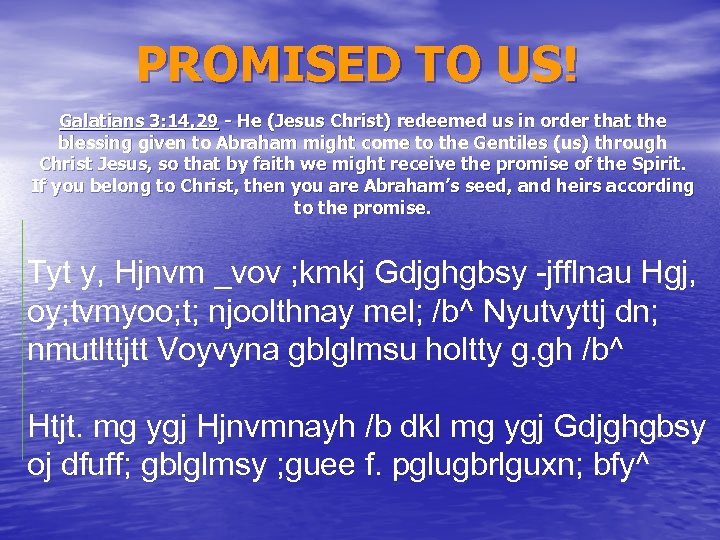 PROMISED TO US!

Galatians 3:14,29 - He (Jesus Christ) redeemed us in order that the blessing given to Abraham might come to the Gentiles (us) through Christ Jesus, so that by faith we might receive the promise of the Spirit. If you belong to Christ, then you are Abraham's seed, and heirs according to the promise.

Tyt y, Hjnvm _vov ;kmkj Gdjghgbsy -jfflnau Hgj, oy;tvmyoo;t; njoolthnay mel; /b^ Nyutvyttj dn; nmutlttjtt Voyvyna gblglmsu holtty g.gh /b^

Htjt. mg ygj Hjnvmnayh /b dkl mg ygj Gdjghgbsy oj dfuff; gblglmsy ;guee f. pglugbrlguxn; bfy^